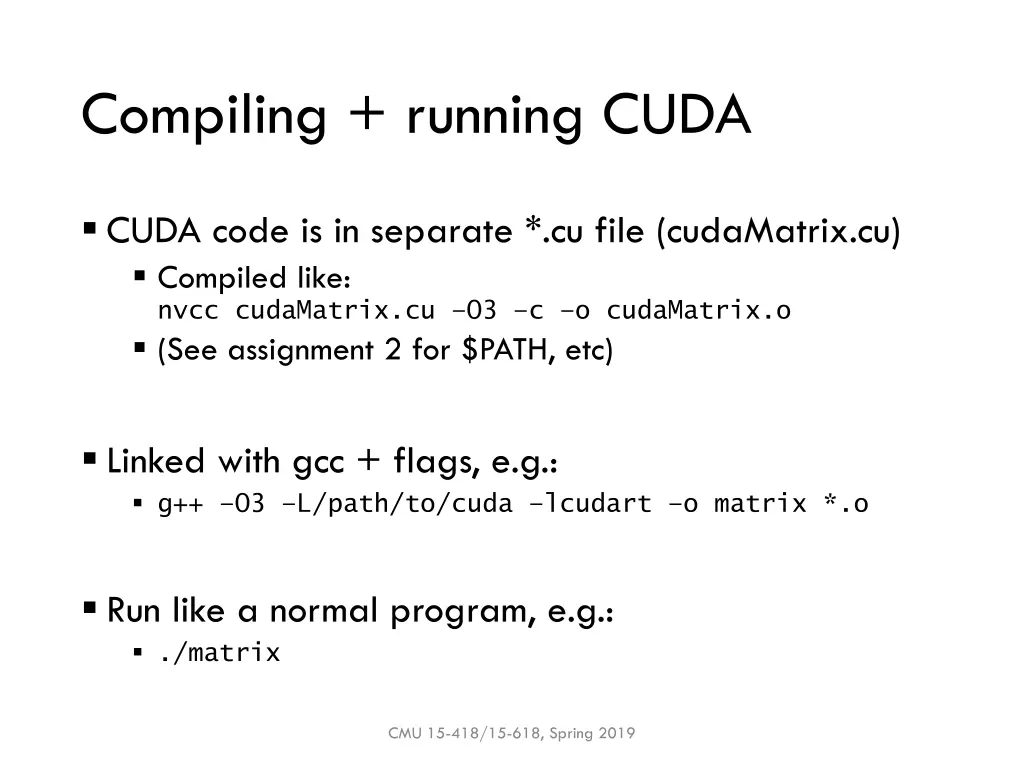 Compiling + running CUDA

▪ CUDA code is in separate *.cu file (cudaMatrix.cu)
 ▪ Compiled like:
 nvcc cudaMatrix.cu –O3 –c –o cudaMatrix.o
 ▪ (See assignment 2 for $PATH, etc)

▪ Linked with gcc + flags, e.g.:
 ▪ g++ –O3 –L/path/to/cuda –lcudart –o matrix *.o

▪ Run like a normal program, e.g.:
 ▪ ./matrix

CMU 15-418/15-618, Spring 2019